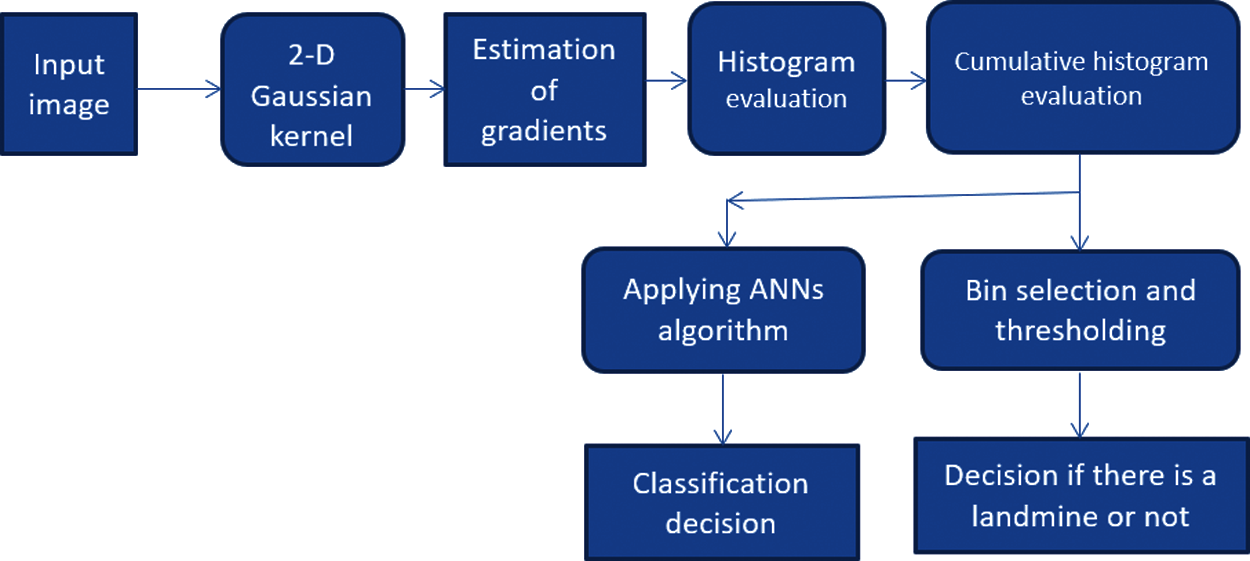 Input image

2-D Gaussian kernel

Estimation of gradients

Histogram evaluation

Cumulative histogram evaluation

Applying ANNs algorithm

Bin selection and thresholding

Classification decision

Decision if there is a landmine or not